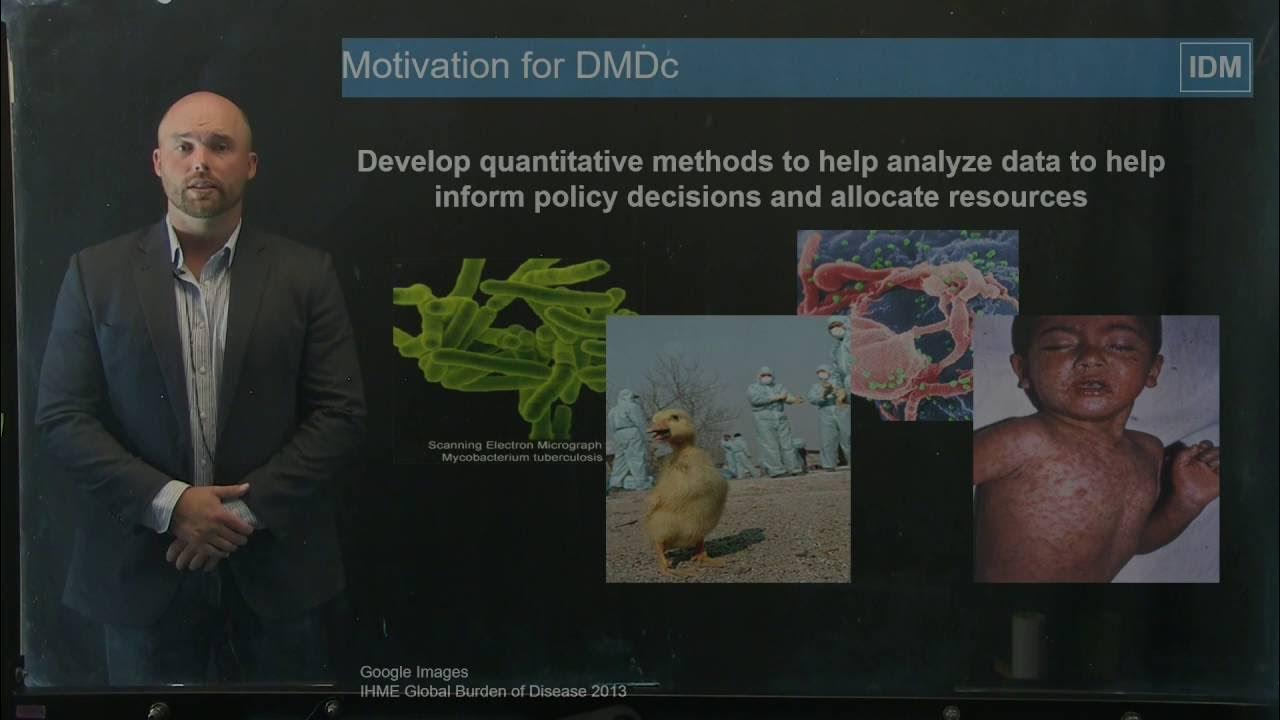 Motivation for DMDc

IDM

Develop quantitative methods to help analyze data to help inform policy decisions and allocate resources

Scanning Electron Micrograph
Mycobacterium tuberculosis

Google Images
IHME Global Burden of Disease 2013